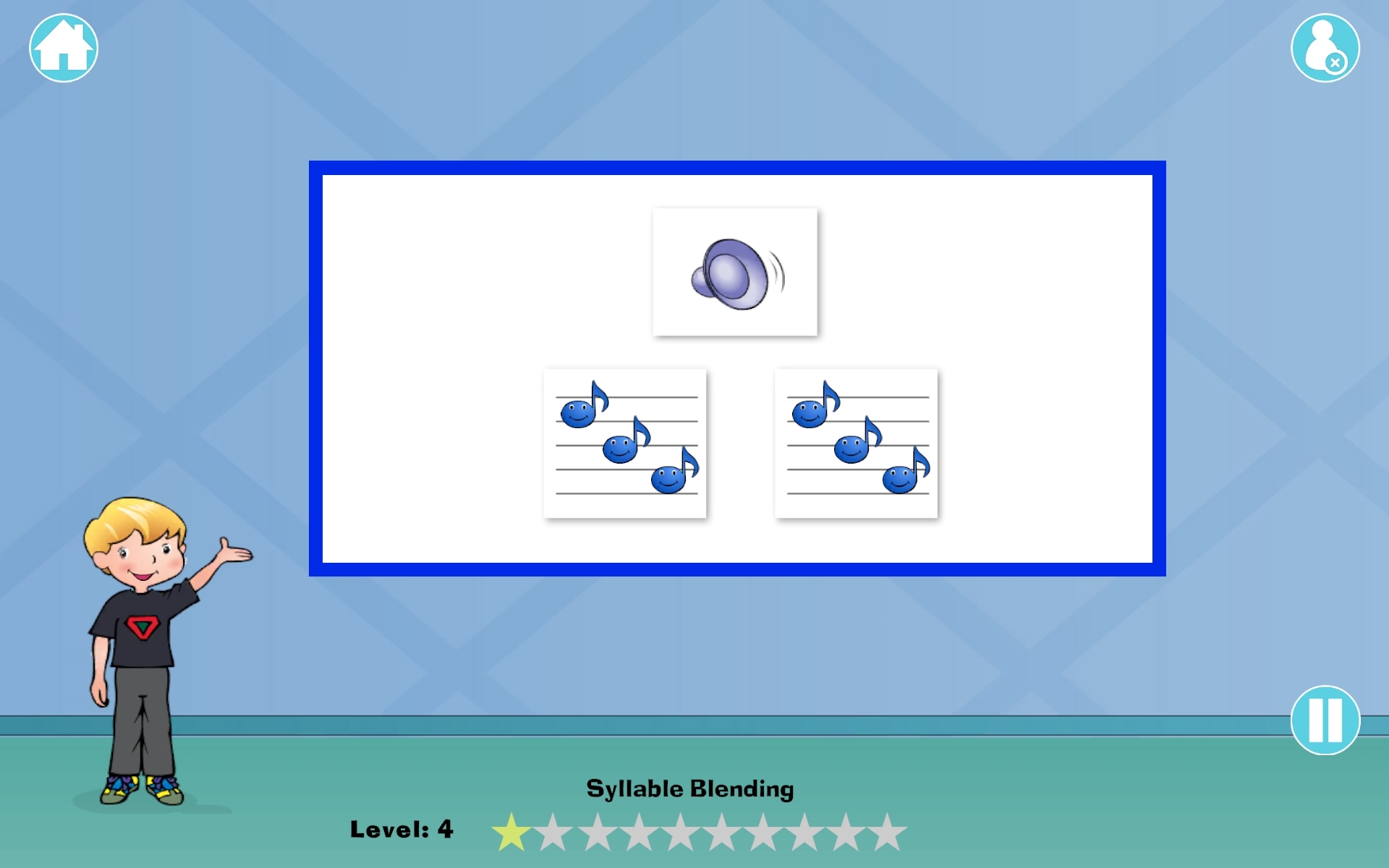 Syllable Blending

Level: 4